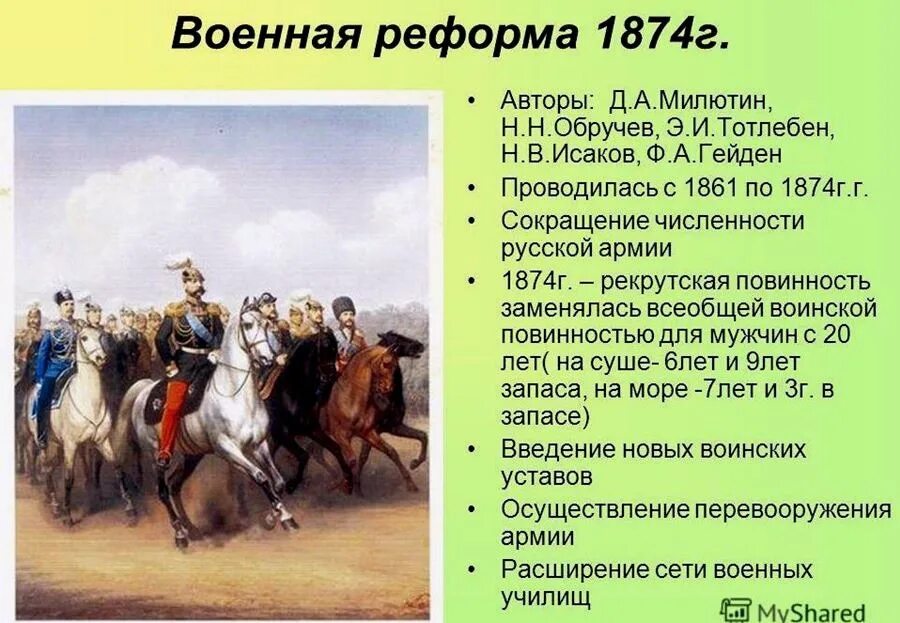 Военная реформа 1874г.

• Авторы: Д.А.Милютин, Н.Н.Обручев, Э.И.Тотлебен, Н.В.Исаков, Ф.А.Гейден
• Проводилась с 1861 по 1874г.г.
• Сокращение численности русской армии
• 1874г. – рекрутская повинность заменялась всеобщей воинской повинностью для мужчин с 20 лет( на суше- 6лет и 9лет запаса, на море -7лет и 3г. в запасе)
• Введение новых воинских уставов
• Осуществление перевооружения армии
• Расширение сети военных училищ

MyShared